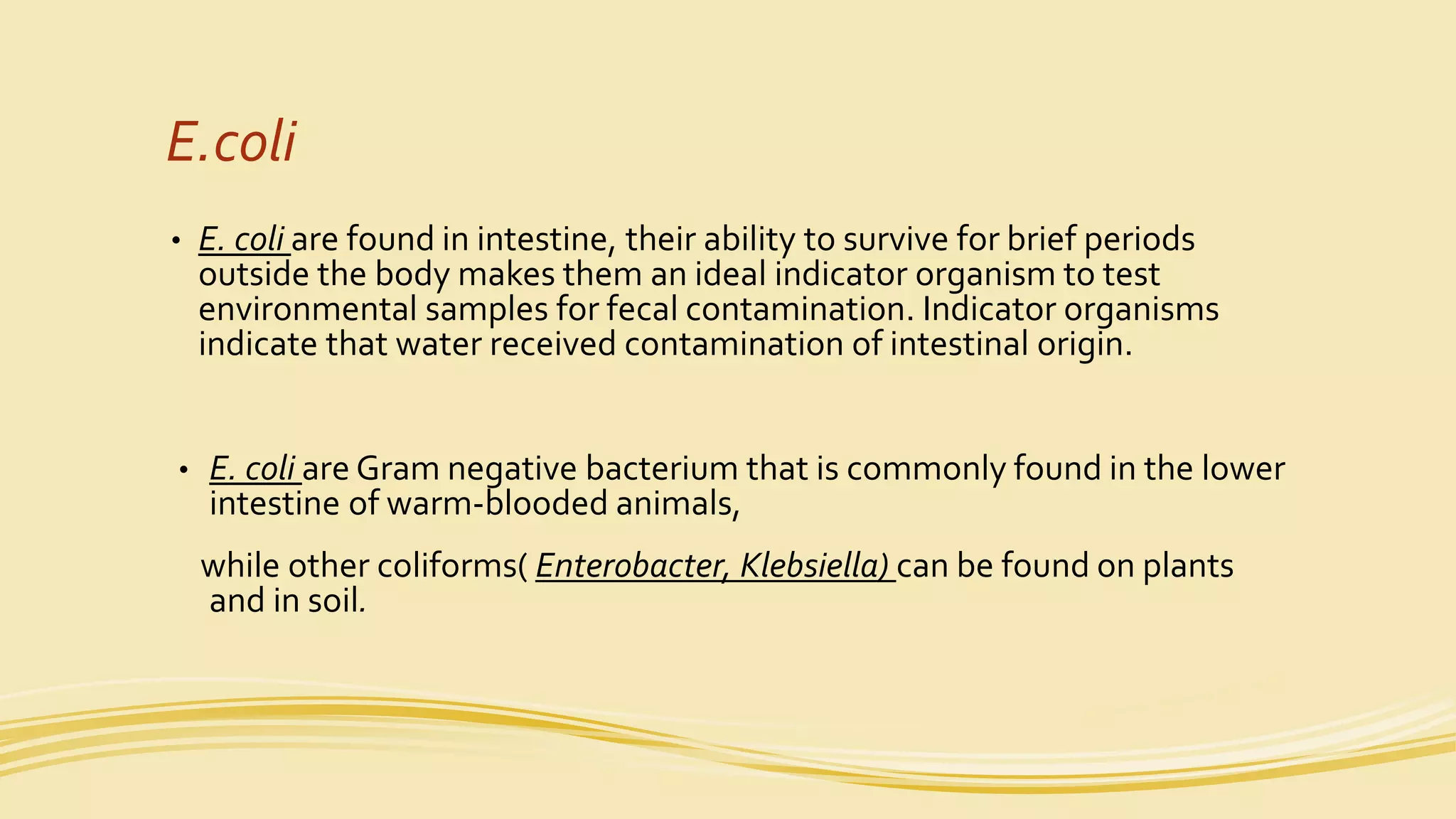 E.coli

• E. coli are found in intestine, their ability to survive for brief periods outside the body makes them an ideal indicator organism to test environmental samples for fecal contamination. Indicator organisms indicate that water received contamination of intestinal origin.

• E. coli are Gram negative bacterium that is commonly found in the lower intestine of warm-blooded animals,

while other coliforms( Enterobacter, Klebsiella) can be found on plants and in soil.